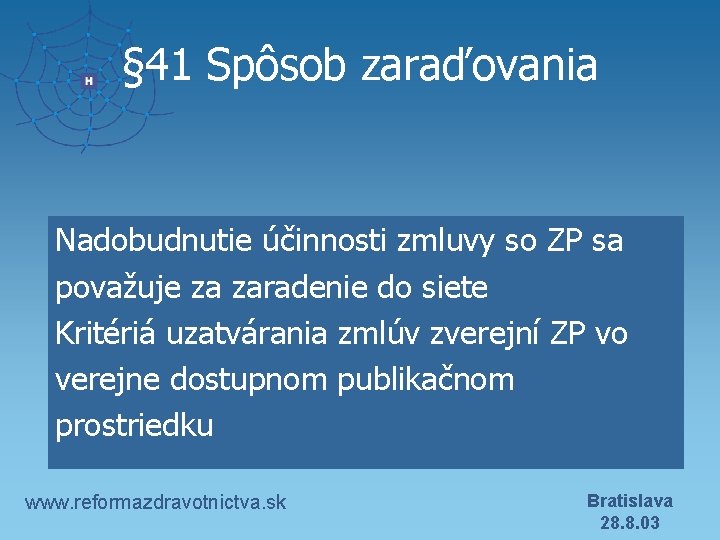 H

§41 Spôsob zaraďovania

Nadobudnutie účinnosti zmluvy so ZP sa považuje za zaradenie do siete
Kritériá uzatvárania zmlúv zverejní ZP vo verejne dostupnom publikačnom prostriedku

www.reformazdravotnictva.sk

Bratislava
28.8.03